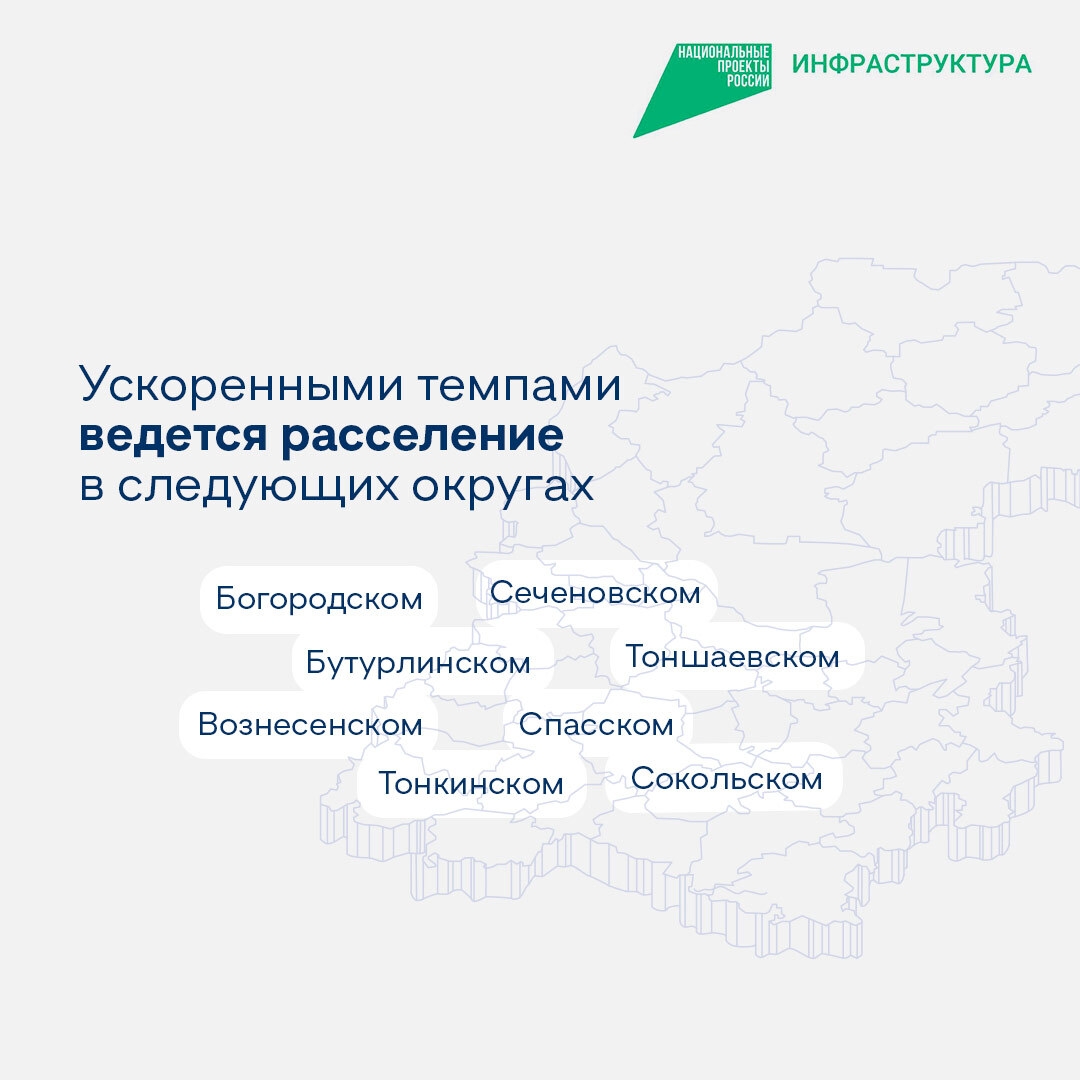 НАЦИОНАЛЬНЫЕ ПРОЕКТЫ РОССИИ
ИНФРАСТРУКТУРА

Ускоренными темпами **ведется расселение** в следующих округах

Богородском
Сеченовском
Бутурлинском
Тоншаевском
Вознесенском
Спасском
Тонкинском
Сокольском